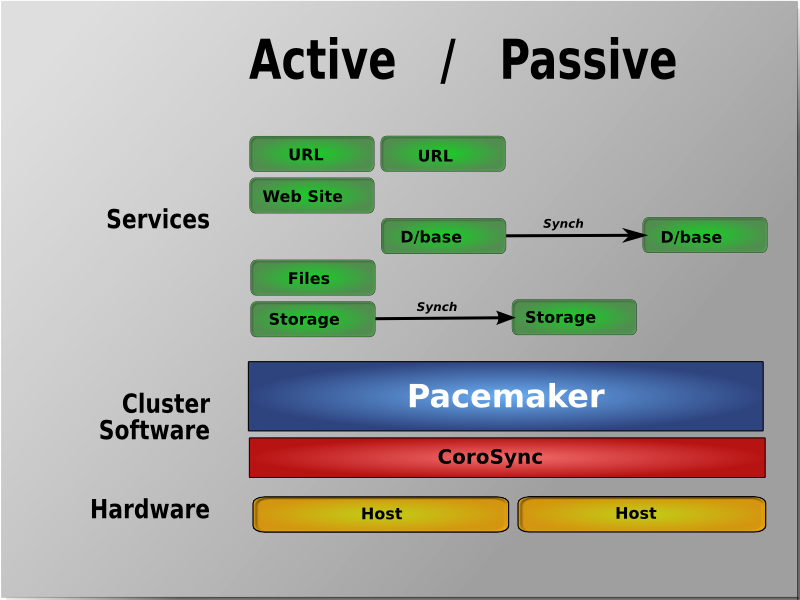 Active / Passive

Services

URL

URL

Web Site

D/base

Synch

D/base

Files

Storage

Synch

Storage

Cluster Software

Pacemaker

CoroSync

Hardware

Host

Host